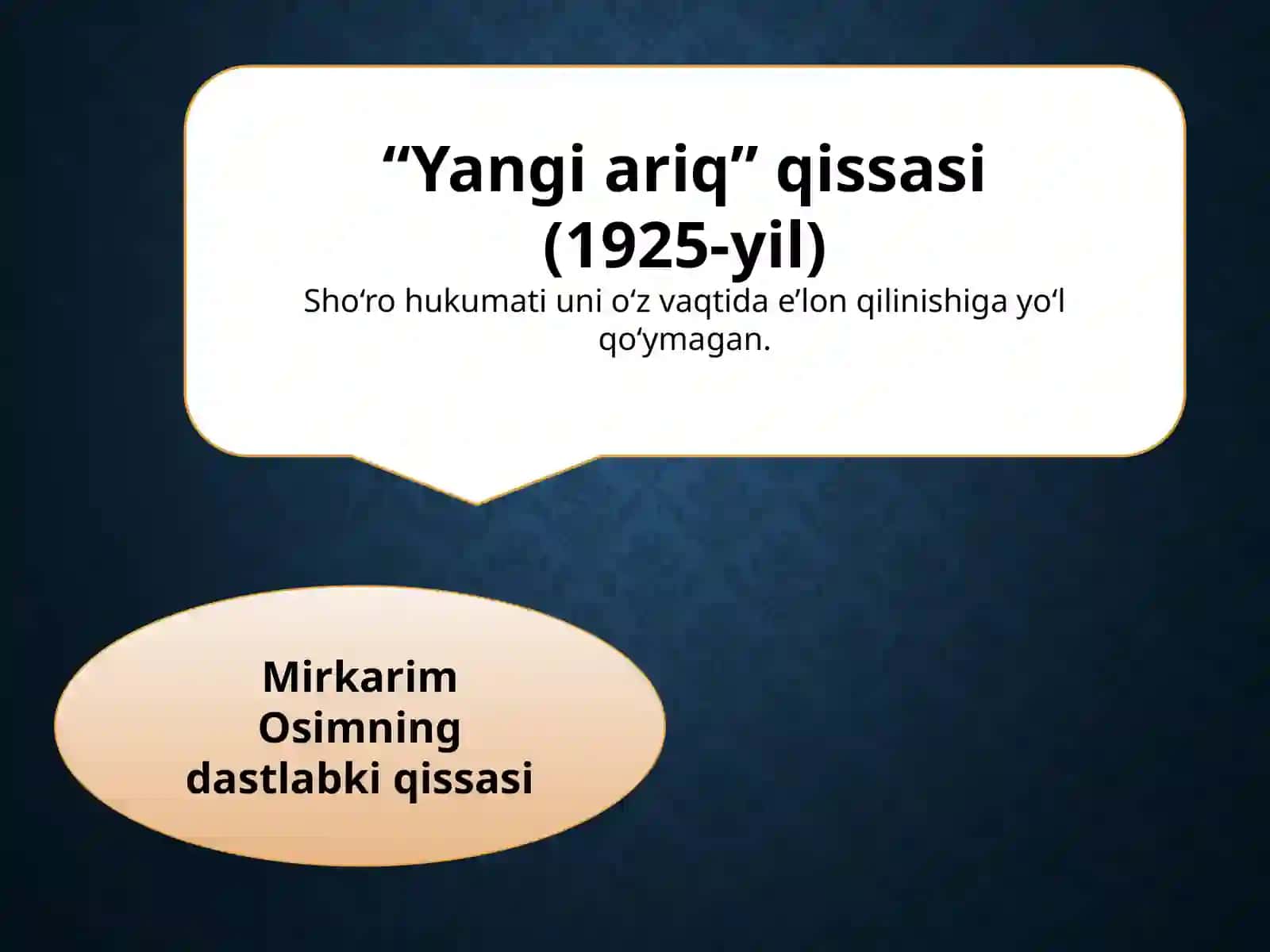 “Yangi ariq” qissasi (1925-yil)
Sho‘ro hukumati uni o‘z vaqtida e’lon qilinishiga yo‘l qo‘ymagan.

Mirkarim Osimning dastlabki qissasi